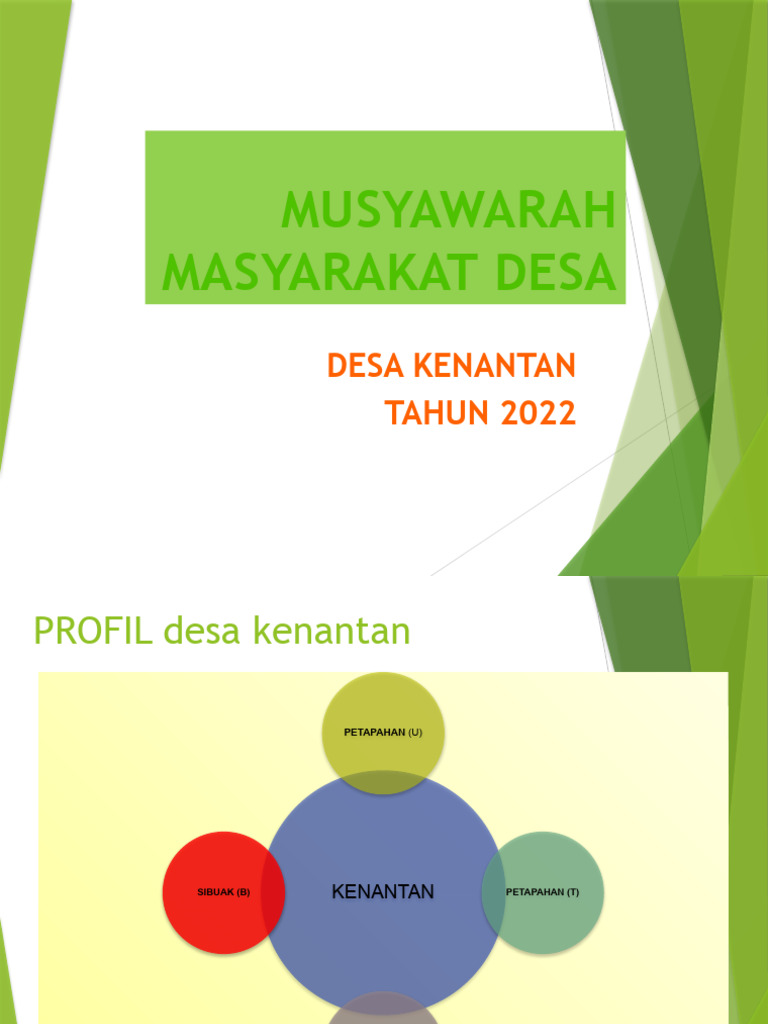 MUSYAWARAH MASYARAKAT DESA

DESA KENANTAN
TAHUN 2022

PROFIL desa kenantan

PETAPAHAN (U)

SIBUAK (B)

KENANTAN

PETAPAHAN (T)